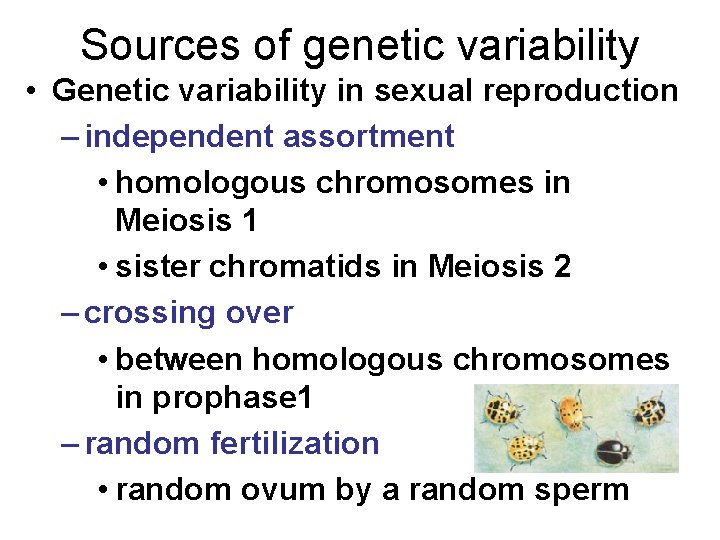 Sources of genetic variability

• Genetic variability in sexual reproduction

– independent assortment

• homologous chromosomes in Meiosis 1

• sister chromatids in Meiosis 2

– crossing over

• between homologous chromosomes in prophase1

– random fertilization

• random ovum by a random sperm